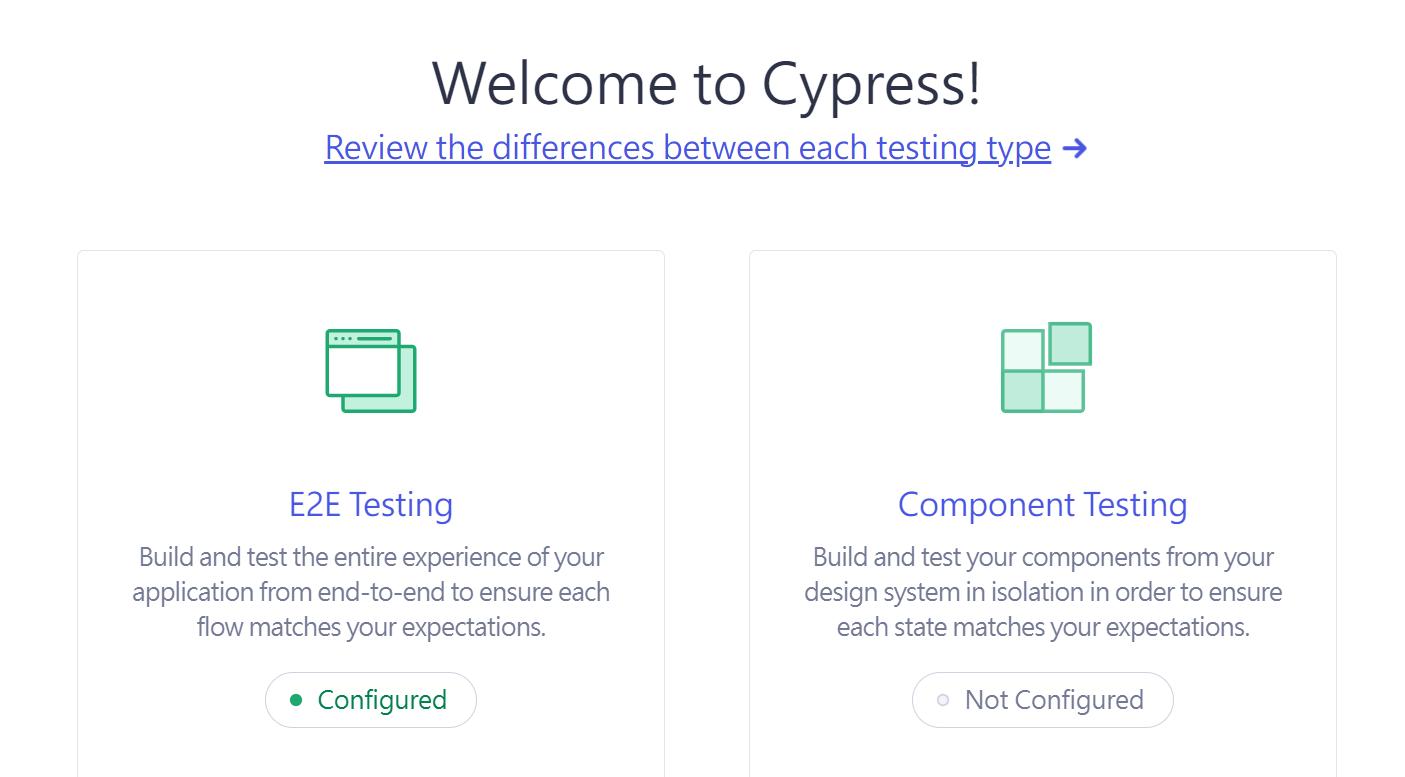 Welcome to Cypress!

Review the differences between each testing type →

E2E Testing

Build and test the entire experience of your application from end-to-end to ensure each flow matches your expectations.

Configured

Component Testing

Build and test your components from your design system in isolation in order to ensure each state matches your expectations.

Not Configured